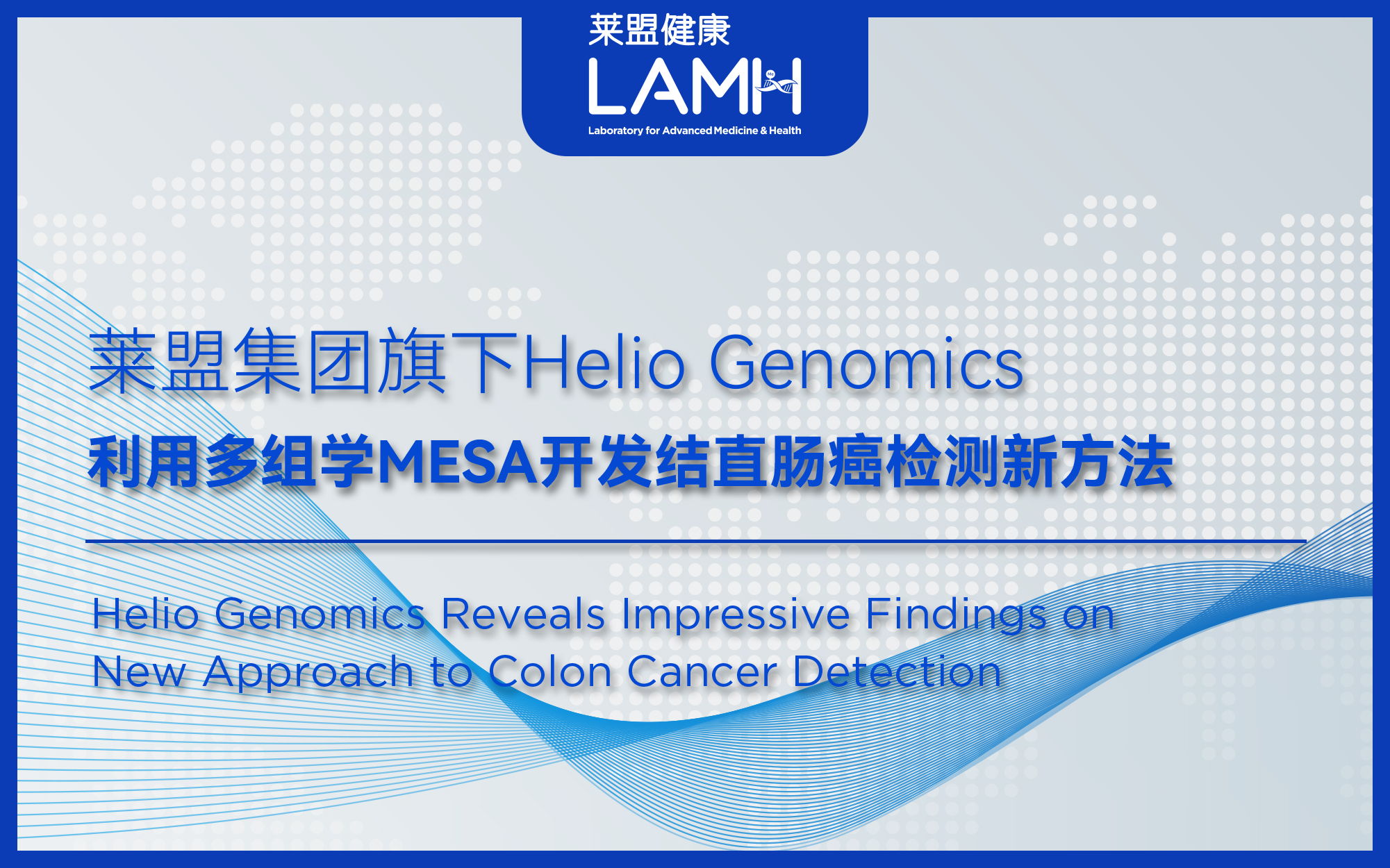 莱盟健康
LAMH
Laboratory for Advanced Medicine & Health

莱盟集团旗下Helio Genomics
利用多组学MESA开发结直肠癌检测新方法

Helio Genomics Reveals Impressive Findings on New Approach to Colon Cancer Detection